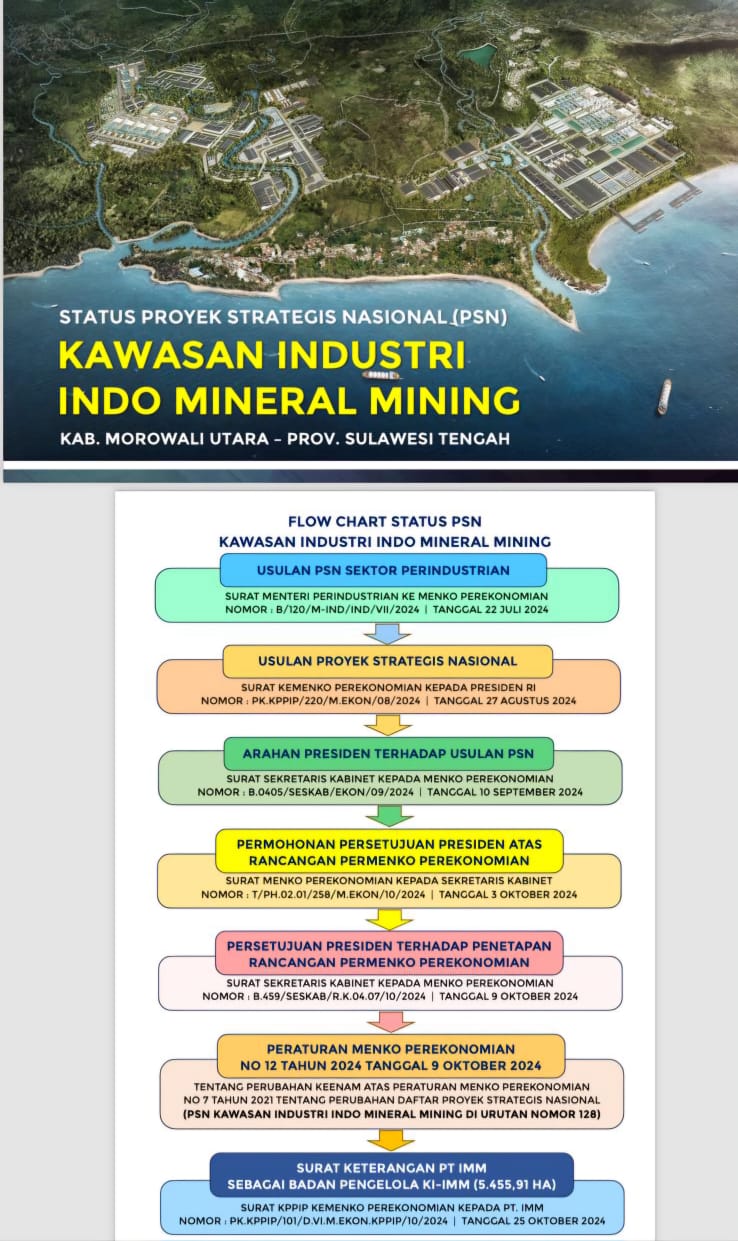 STATUS PROYEK STRATEGIS NASIONAL (PSN)
KAWASAN INDUSTRI INDO MINERAL MINING
KAB. MOROWALI UTARA – PROV. SULAWESI TENGAH

FLOW CHART STATUS PSN
KAWASAN INDUSTRI INDO MINERAL MINING

USULAN PSN SEKTOR PERINDUSTRIAN
SURAT MENTERI PERINDUSTRIAN KE MENKO PEREKONOMIAN
NOMOR : B/120/M-IND/IND/VII/2024 | TANGGAL 22 JULI 2024

USULAN PROYEK STRATEGIS NASIONAL
SURAT KEMENKO PEREKONOMIAN KEPADA PRESIDEN RI
NOMOR : PK.KPPIP/220/M.EKON/08/2024 | TANGGAL 27 AGUSTUS 2024

ARAHAN PRESIDEN TERHADAP USULAN PSN
SURAT SEKRETARIS KABINET KEPADA MENKO PEREKONOMIAN
NOMOR : B.0405/SESKAB/EKON/09/2024 | TANGGAL 10 SEPTEMBER 2024

PERMOHONAN PERSETUJUAN PRESIDEN ATAS RANCANGAN PERMENKO PEREKONOMIAN
SURAT MENKO PEREKONOMIAN KEPADA SEKRETARIS KABINET
NOMOR : T/PH.02.01/258/M.EKON/10/2024 | TANGGAL 3 OKTOBER 2024

PERSETUJUAN PRESIDEN TERHADAP PENETAPAN RANCANGAN PERMENKO PEREKONOMIAN
SURAT SEKRETARIS KABINET KEPADA MENKO PEREKONOMIAN
NOMOR : B.459/SESKAB/R.K.04.07/10/2024 | TANGGAL 9 OKTOBER 2024

PERATURAN MENKO PEREKONOMIAN NO 12 TAHUN 2024 TANGGAL 9 OKTOBER 2024
TENTANG PERUBAHAN KEENAM ATAS PERATURAN MENKO PEREKONOMIAN NO 7 TAHUN 2021 TENTANG PERUBAHAN DAFTAR PROYEK STRATEGIS NASIONAL
(PSN KAWASAN INDUSTRI INDO MINERAL MINING DI URUTAN NOMOR 128)

SURAT KETERANGAN PT IMM SEBAGAI BADAN PENGELOLA KI-IMM (5.455,91 HA)
SURAT KPPIP KEMENKO PEREKONOMIAN KEPADA PT. IMM
NOMOR : PK.KPPIP/101/D.VI.M.EKON.KPPIP/10/2024 | TANGGAL 25 OKTOBER 2024